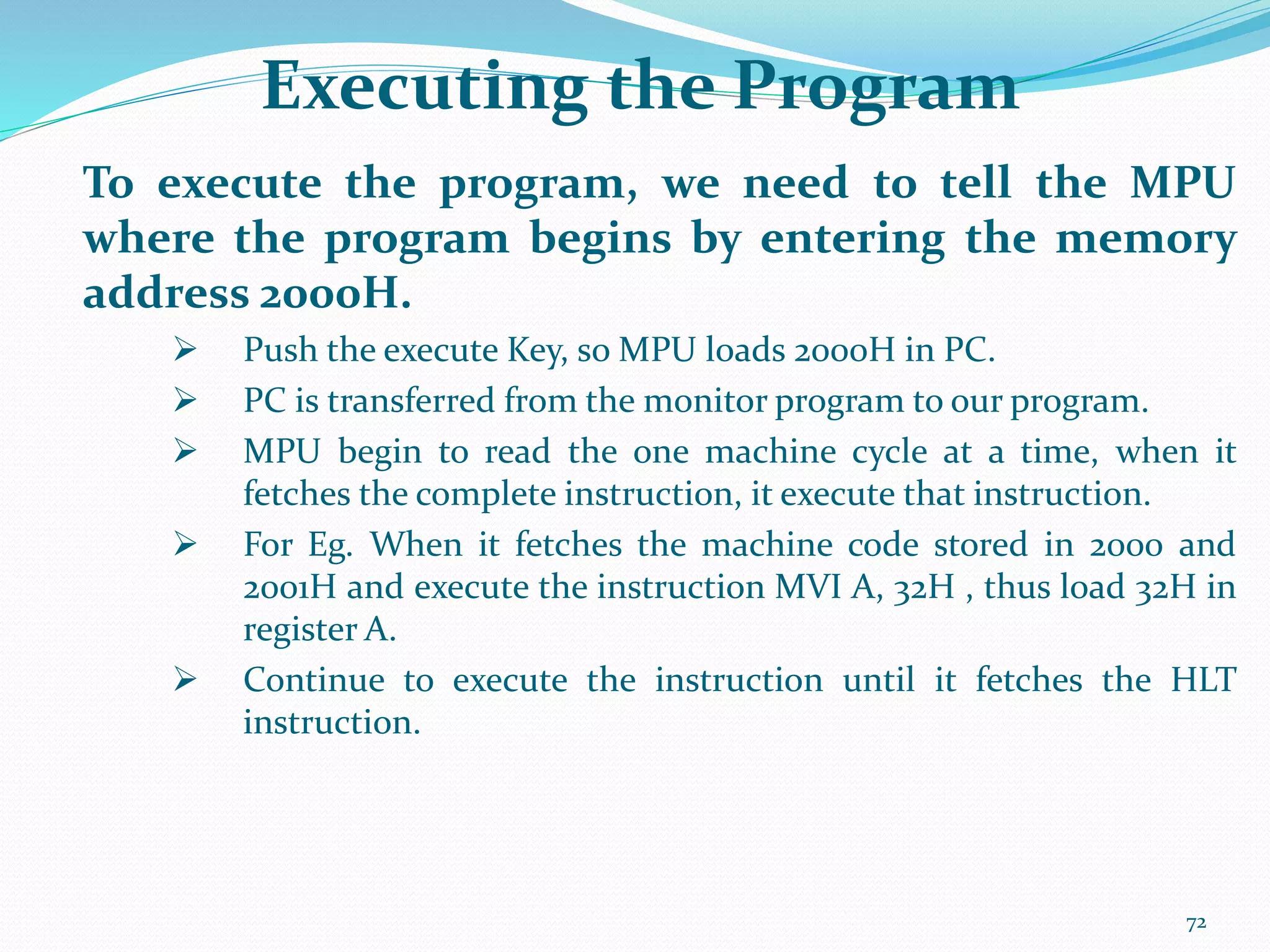 Executing the Program

To execute the program, we need to tell the MPU where the program begins by entering the memory address 2000H.

➢ Push the execute Key, so MPU loads 2000H in PC.

➢ PC is transferred from the monitor program to our program.

➢ MPU begin to read the one machine cycle at a time, when it fetches the complete instruction, it execute that instruction.

➢ For Eg. When it fetches the machine code stored in 2000 and 2001H and execute the instruction MVI A, 32H , thus load 32H in register A.

➢ Continue to execute the instruction until it fetches the HLT instruction.

72